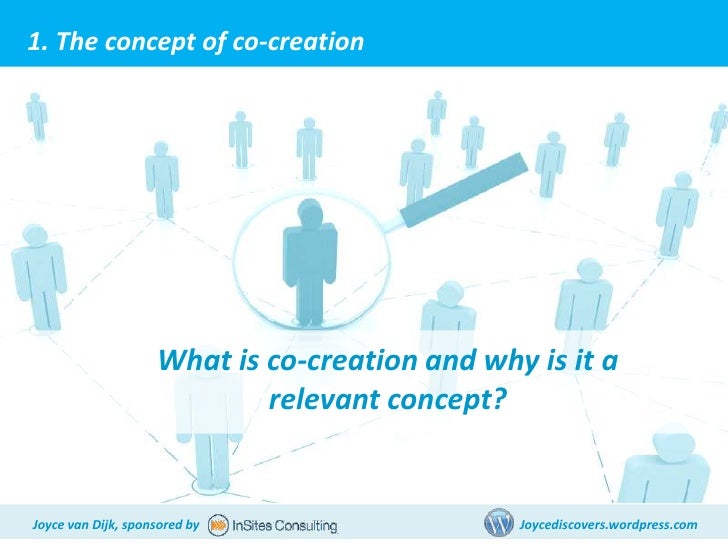 1. The concept of co-creation

What is co-creation and why is it a relevant concept?

Joyce van Dijk, sponsored by InSites Consulting

Joycediscovers.wordpress.com